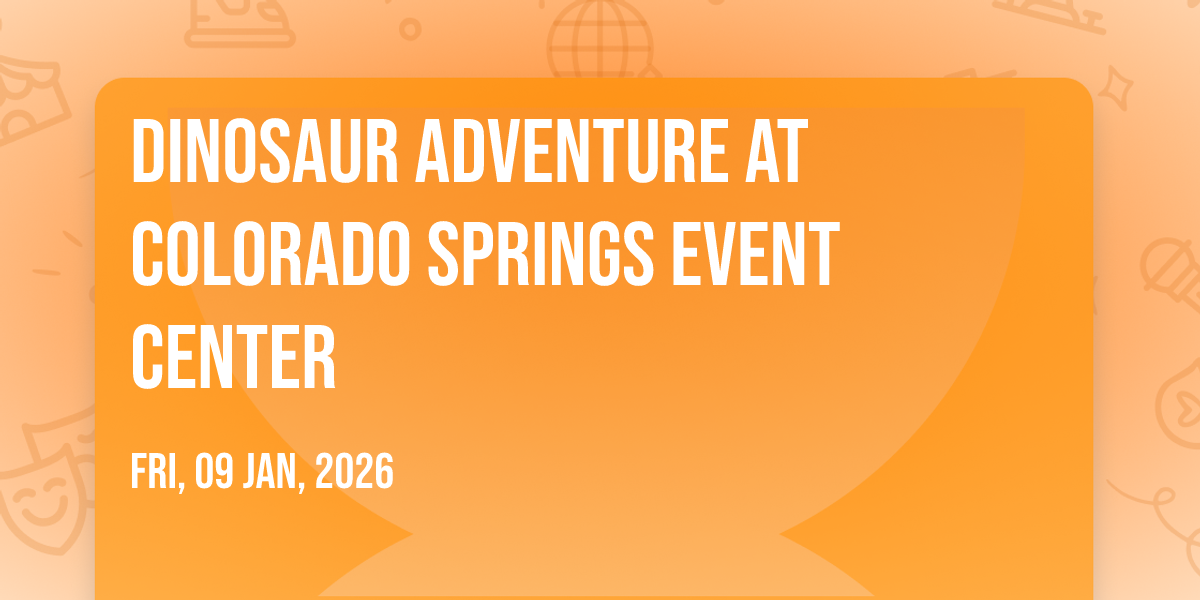 DINOSAUR ADVENTURE AT COLORADO SPRINGS EVENT CENTER

FRI, 09 JAN, 2026